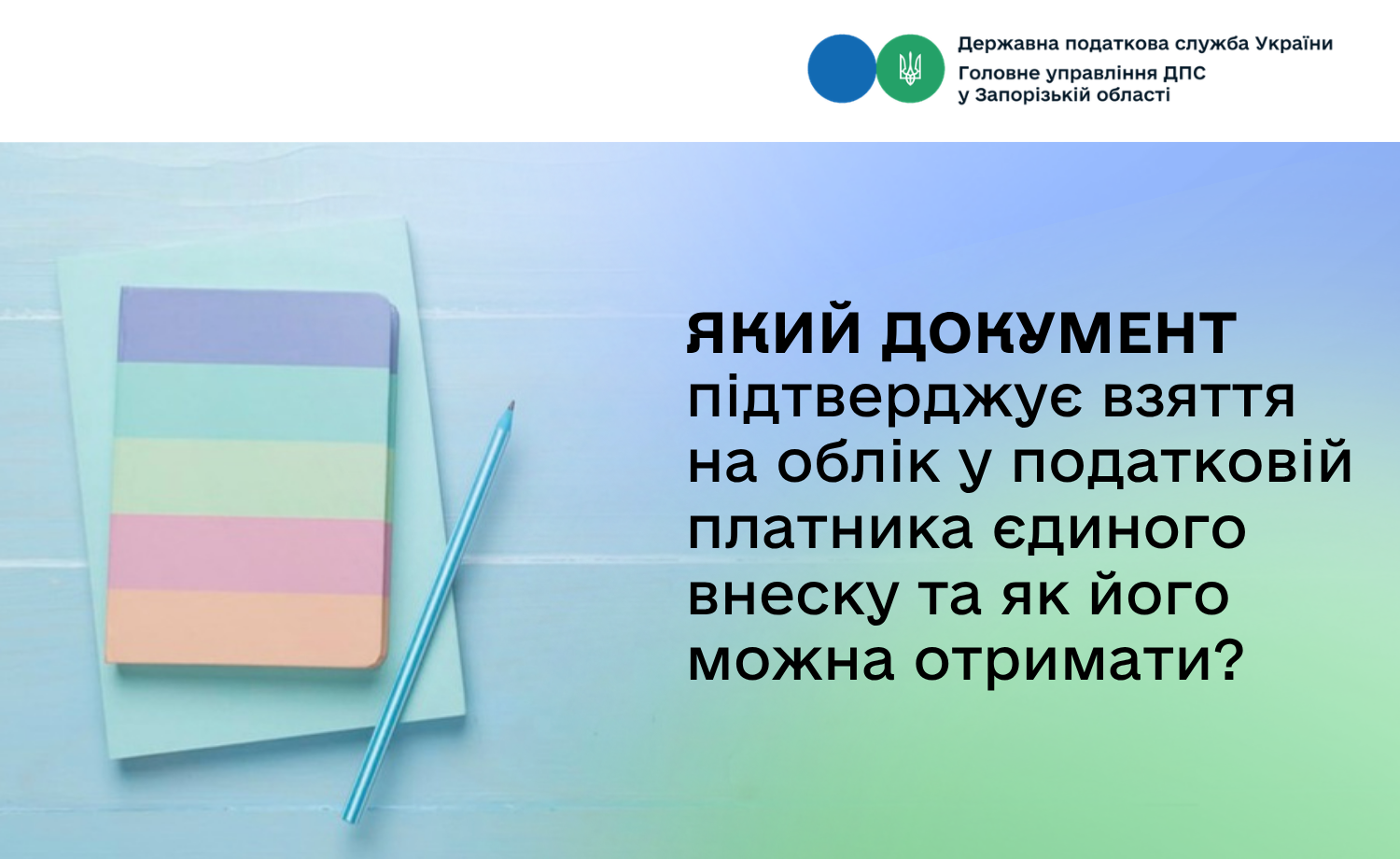 Державна податкова служба України
Головне управління ДПС
у Запорізькій області

ЯКИЙ ДОКУМЕНТ
підтверджує взяття на облік у податковій платника єдиного внеску та як його можна отримати?